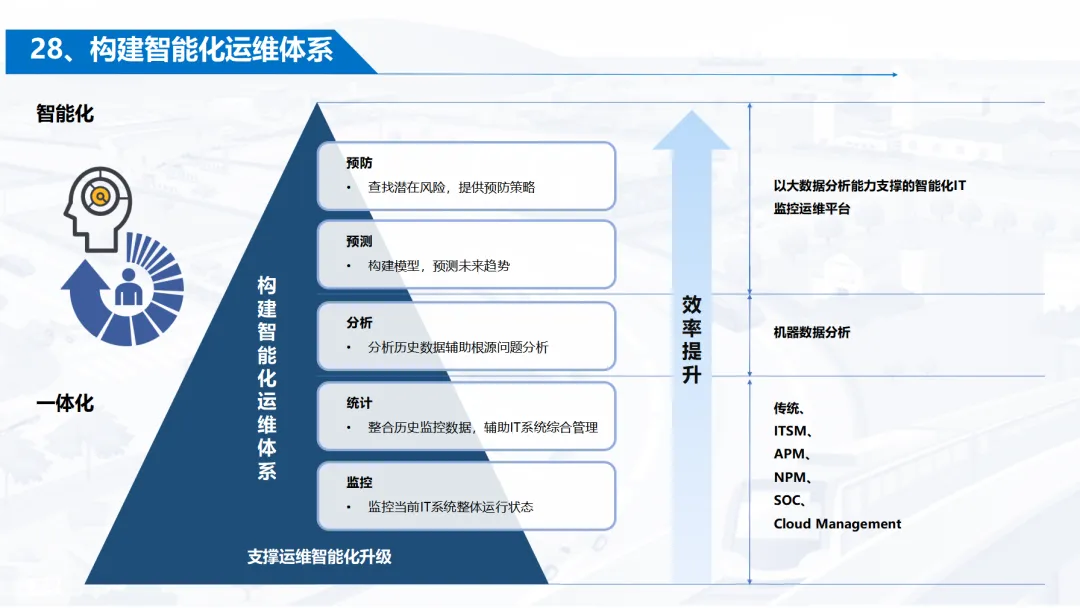 28、构建智能化运维体系

智能化

一体化

构建智能化运维体系

预防
• 查找潜在风险，提供预防策略

预测
• 构建模型，预测未来趋势

分析
• 分析历史数据辅助根源问题分析

统计
• 整合历史监控数据，辅助IT系统综合管理

监控
• 监控当前IT系统整体运行状态

支撑运维智能化升级

效率提升

以大数据分析能力支撑的智能化IT监控运维平台

机器数据分析

传统、
ITSM、
APM、
NPM、
SOC、
Cloud Management